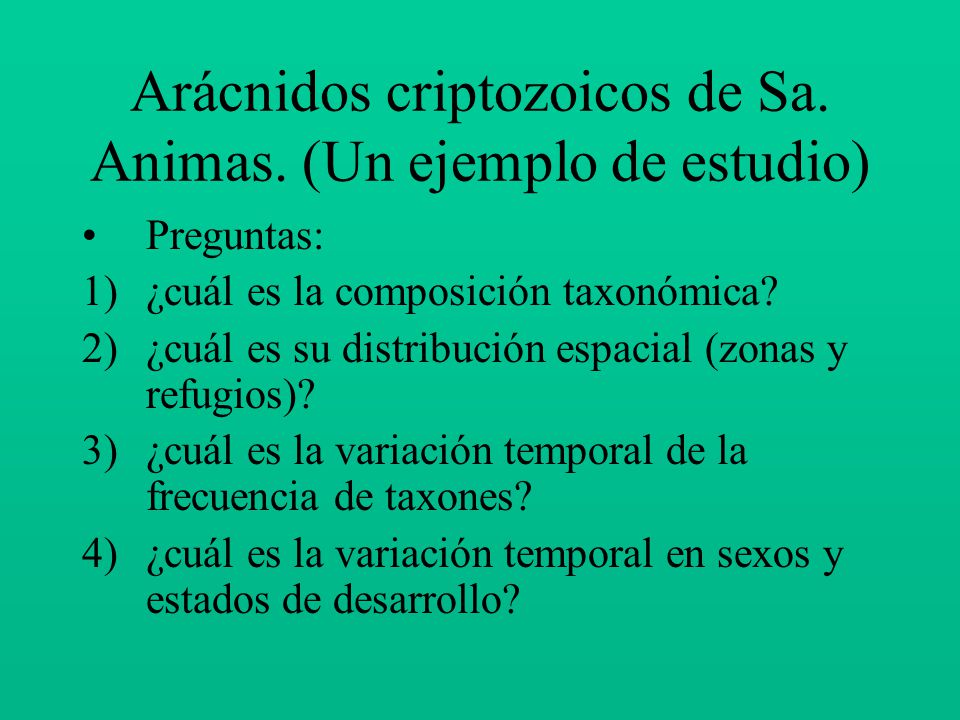 Arácnidos criptozoicos de Sa. Animas. (Un ejemplo de estudio)

• Preguntas:
1) ¿cuál es la composición taxonómica?
2) ¿cuál es su distribución espacial (zonas y refugios)?
3) ¿cuál es la variación temporal de la frecuencia de taxones?
4) ¿cuál es la variación temporal en sexos y estados de desarrollo?